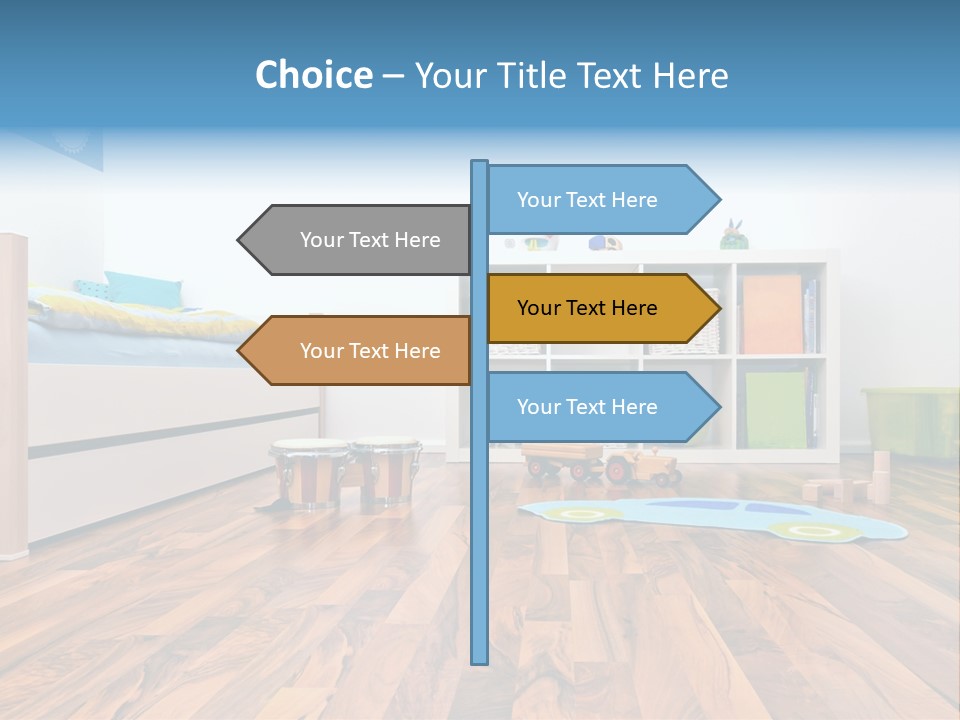 Choice – Your Title Text Here

Your Text Here

Your Text Here

Your Text Here

Your Text Here

Your Text Here